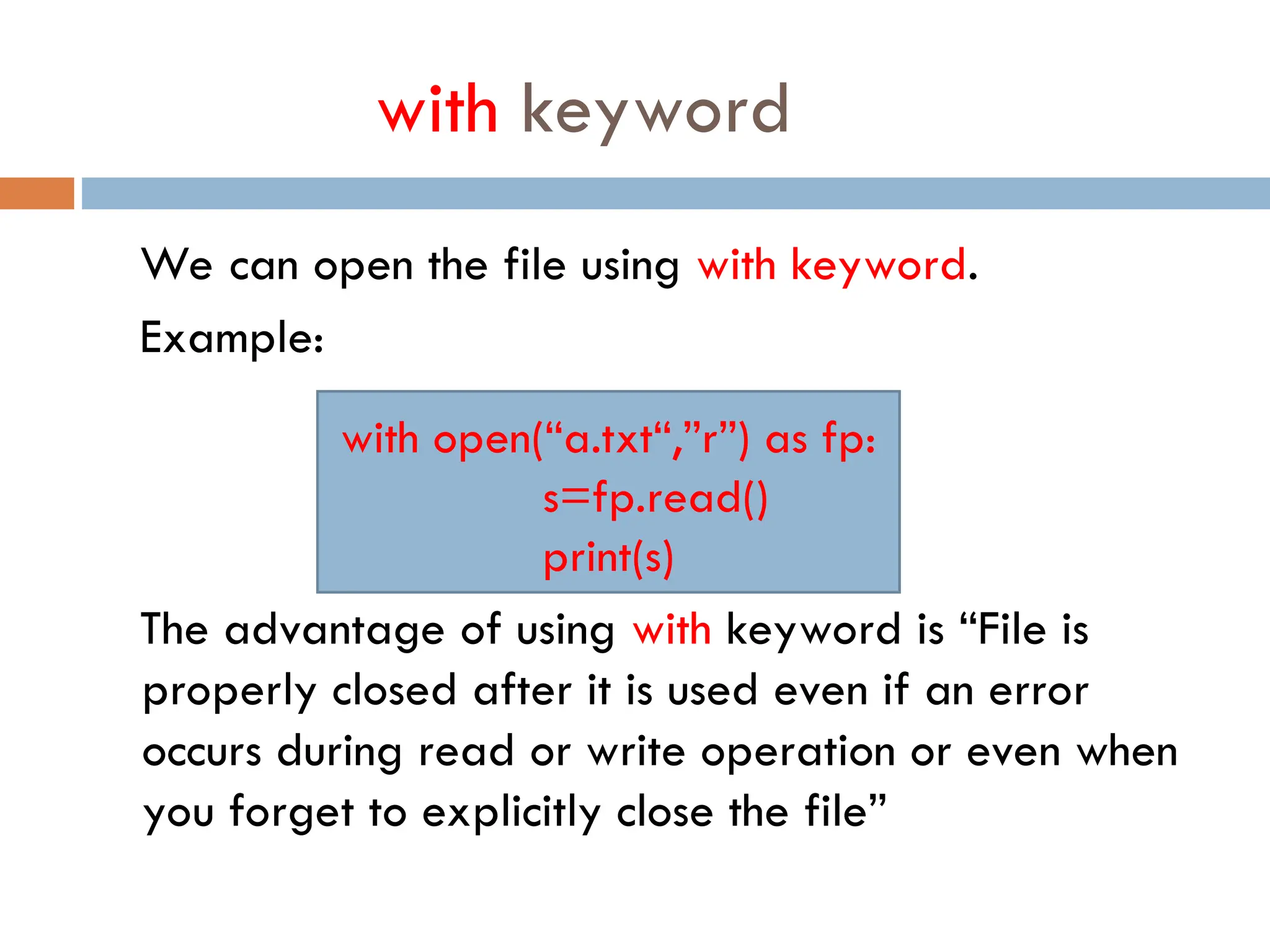 with keyword

We can open the file using with keyword.

Example:

with open(“a.txt“,”r”) as fp:
s=fp.read()
print(s)

The advantage of using with keyword is “File is properly closed after it is used even if an error occurs during read or write operation or even when you forget to explicitly close the file”